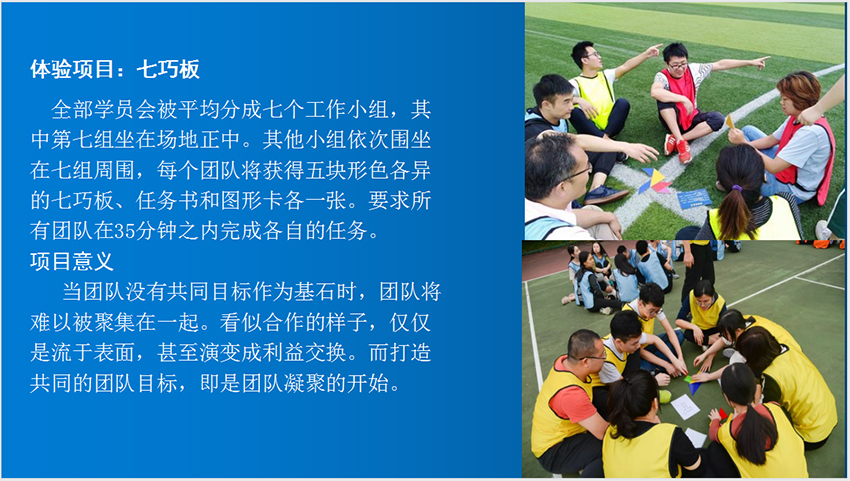 体验项目：七巧板

全部学员会被平均分成七个工作小组，其中第七组坐在场地正中。其他小组依次围坐在七组周围，每个团队将获得五块形色各异的七巧板、任务书和图形卡各一张。要求所有团队在35分钟之内完成各自的任务。

项目意义

当团队没有共同目标作为基石时，团队将难以被聚集在一起。看似合作的样子，仅仅是流于表面，甚至演变成利益交换。而打造共同的团队目标，即是团队凝聚的开始。